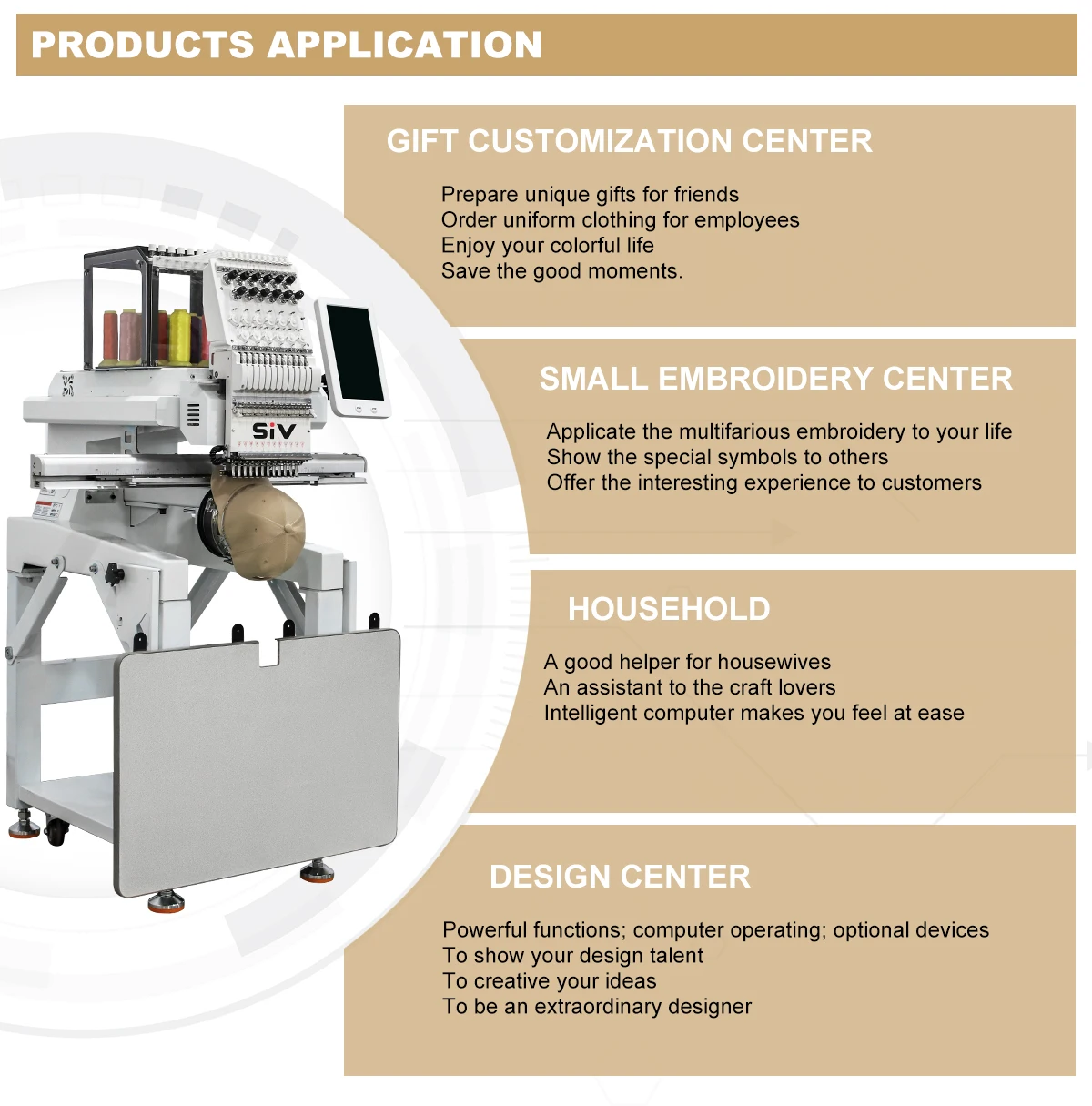 PRODUCTS APPLICATION

GIFT CUSTOMIZATION CENTER

Prepare unique gifts for friends
Order uniform clothing for employees
Enjoy your colorful life
Save the good moments.

SiV

SMALL EMBROIDERY CENTER

Applicate the multifarious embroidery to your life
Show the special symbols to others
Offer the interesting experience to customers

HOUSEHOLD

A good helper for housewives
An assistant to the craft lovers
Intelligent computer makes you feel at ease

DESIGN CENTER

Powerful functions; computer operating; optional devices
To show your design talent
To creative your ideas
To be an extraordinary designer